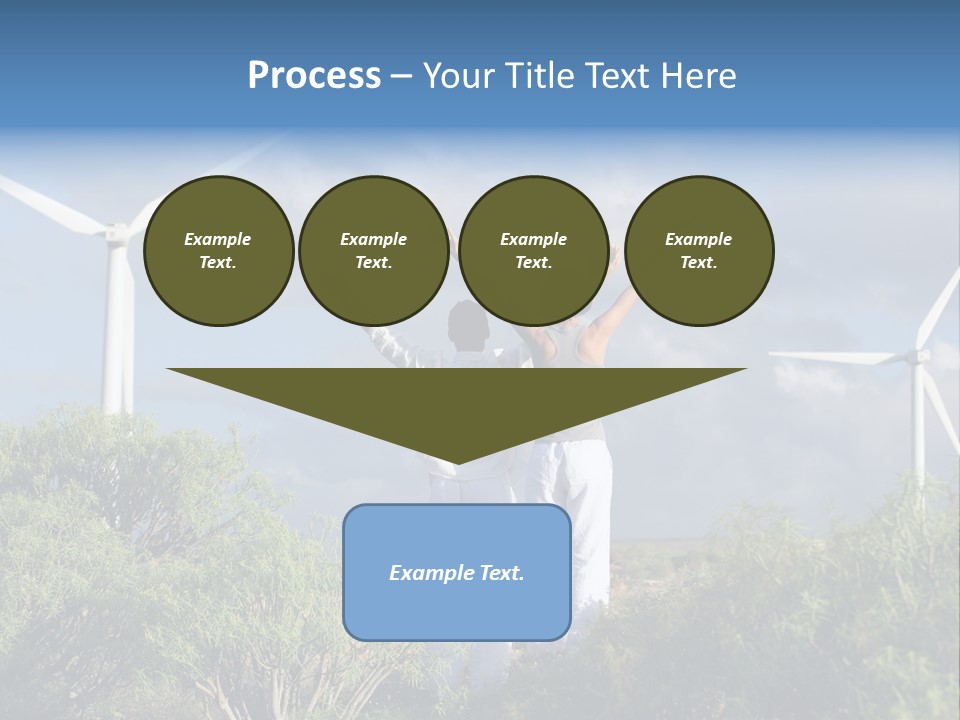 Process – Your Title Text Here

Example Text.

Example Text.

Example Text.

Example Text.

Example Text.